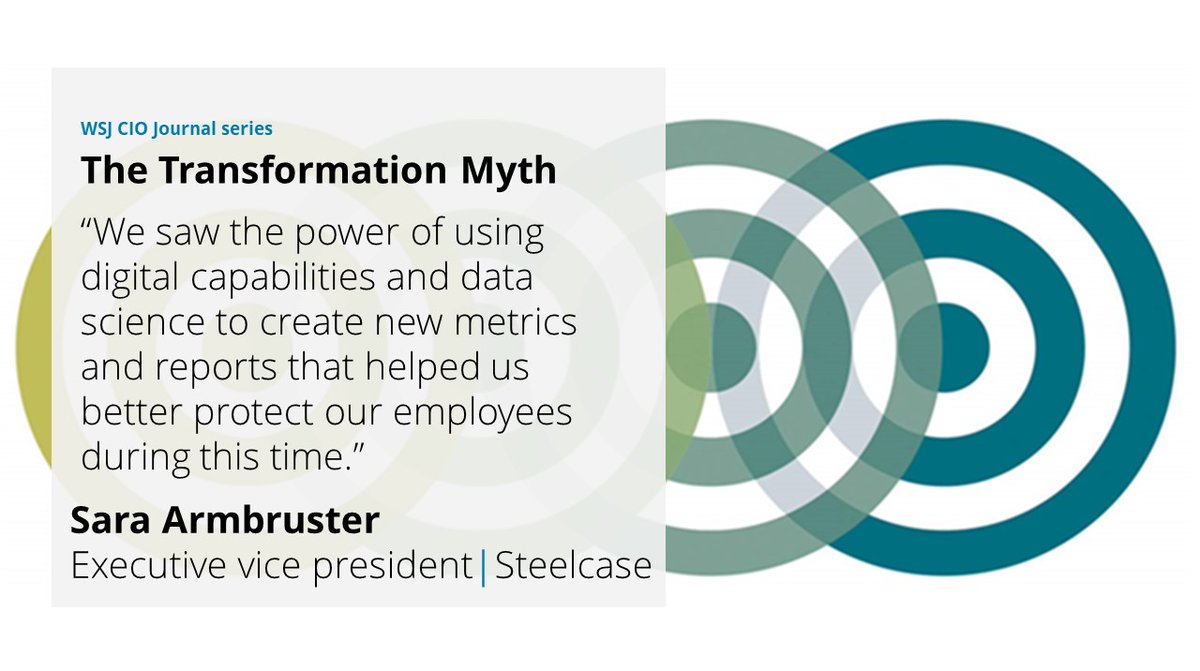 WSJ CIO Journal series

The Transformation Myth

“We saw the power of using digital capabilities and data science to create new metrics and reports that helped us better protect our employees during this time.”

Sara Armbruster

Executive vice president | Steelcase